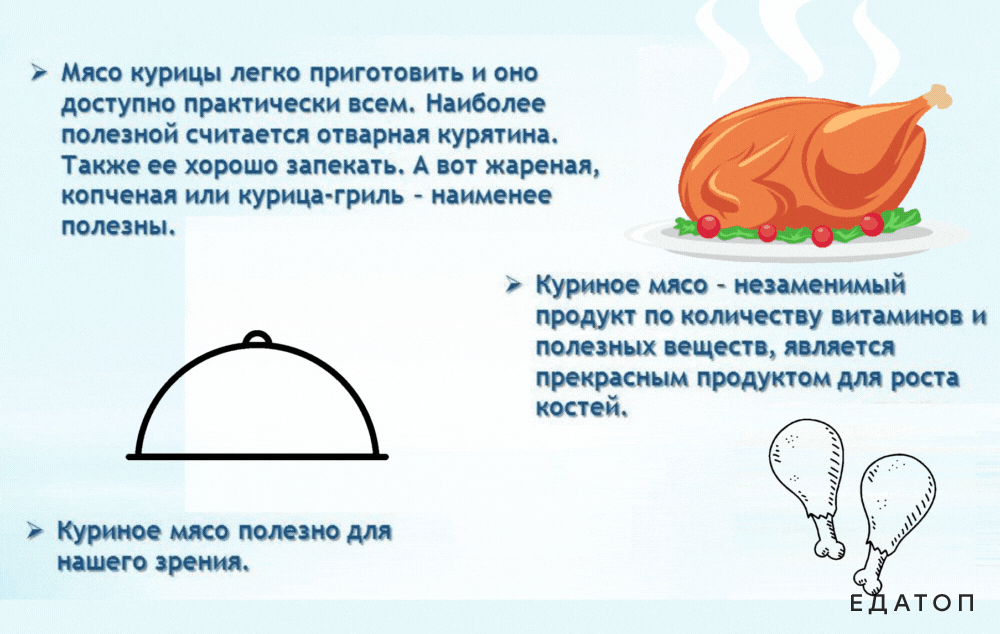 ➢ Мясо курицы легко приготовить и оно доступно практически всем. Наиболее полезной считается отварная курятина. Также ее хорошо запекать. А вот жареная, копченая или курица-гриль – наименее полезны.

➢ Куриное мясо – незаменимый продукт по количеству витаминов и полезных веществ, является прекрасным продуктом для роста костей.

➢ Куриное мясо полезно для нашего зрения.

ЕДАТОП